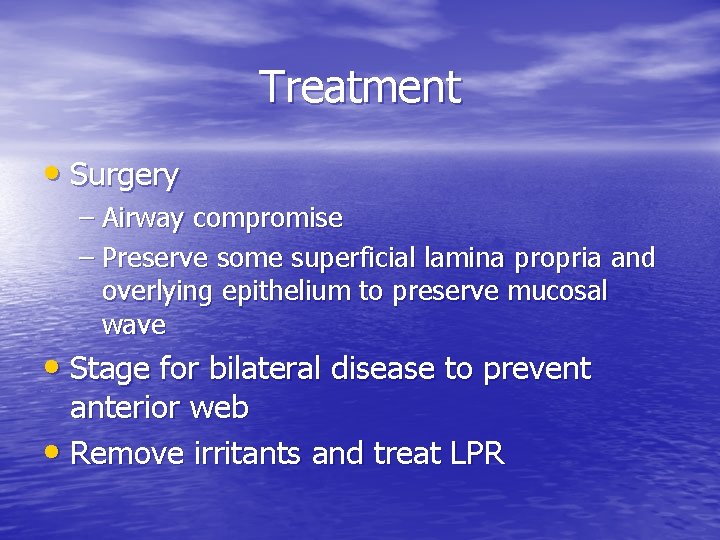 Treatment

• Surgery
– Airway compromise
– Preserve some superficial lamina propria and overlying epithelium to preserve mucosal wave

• Stage for bilateral disease to prevent anterior web

• Remove irritants and treat LPR